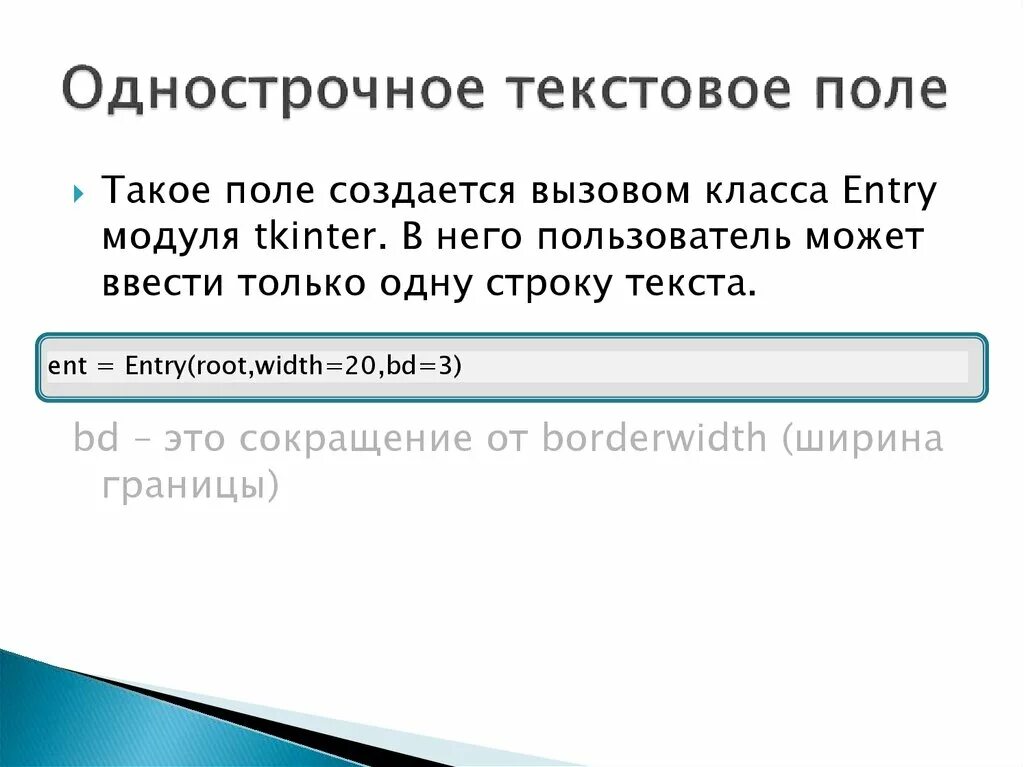 Однострочное текстовое поле

Такое поле создается вызовом класса Entry модуля tkinter. В него пользователь может ввести только одну строку текста.

ent = Entry(root,width=20,bd=3)

bd – это сокращение от borderwidth (ширина границы)